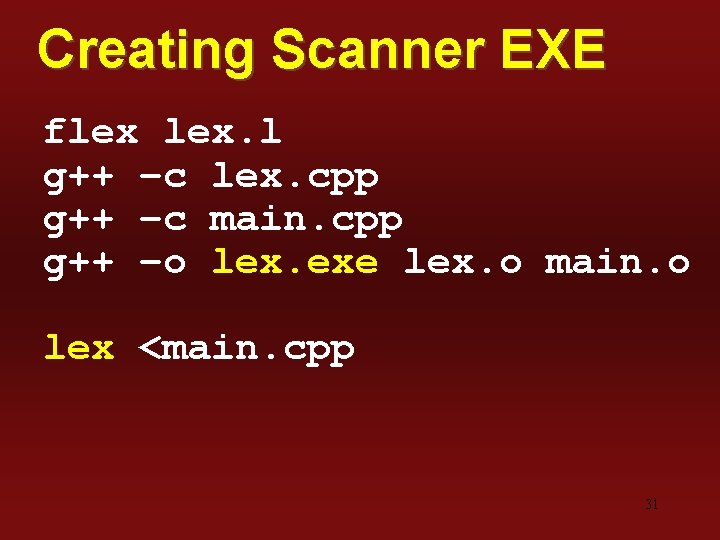 Creating Scanner EXE

flex lex.l
g++ –c lex.cpp
g++ –c main.cpp
g++ –o lex.exe lex.o main.o

lex <main.cpp

31